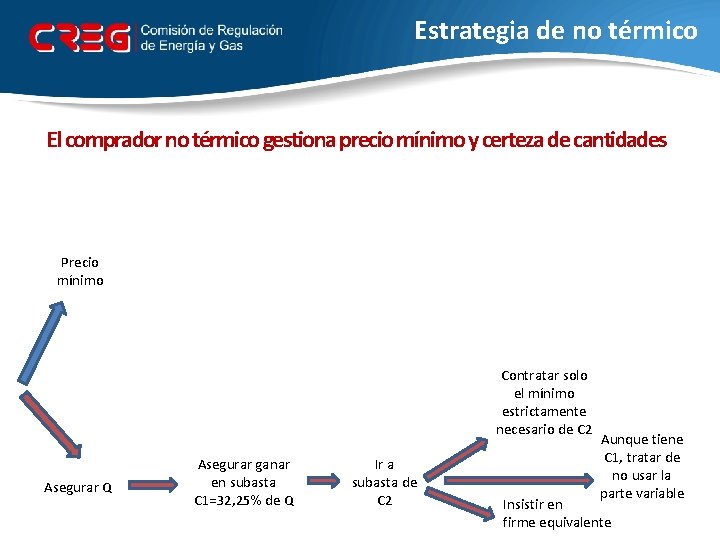 CREG Comisión de Regulación de Energía y Gas

Estrategia de no térmico

El comprador no térmico gestiona precio mínimo y certeza de cantidades

Precio mínimo

Asegurar Q

Asegurar ganar en subasta C1=32,25% de Q

Ir a subasta de C2

Contratar solo el mínimo estrictamente necesario de C2

Aunque tiene C1, tratar de no usar la parte variable

Insistir en firme equivalente